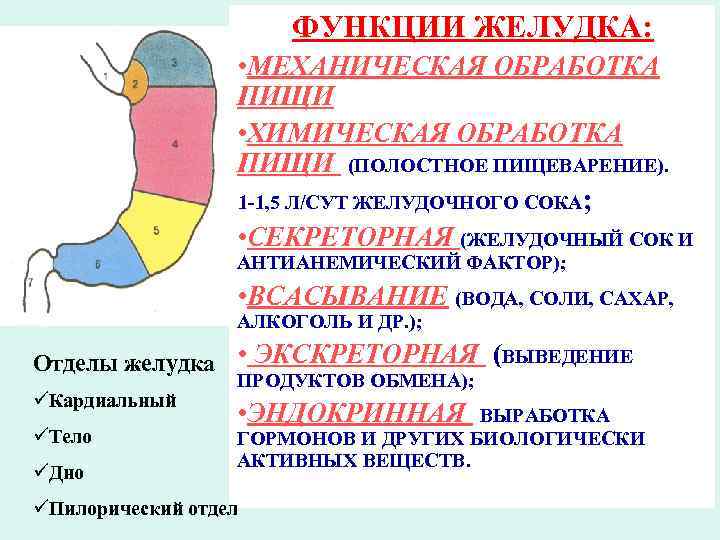 1
2
3
4
5
6
7

Отделы желудка
✓Кардиальный
✓Тело
✓Дно
✓Пилорический отдел

ФУНКЦИИ ЖЕЛУДКА:
•МЕХАНИЧЕСКАЯ ОБРАБОТКА ПИЩИ
•ХИМИЧЕСКАЯ ОБРАБОТКА ПИЩИ (ПОЛОСТНОЕ ПИЩЕВАРЕНИЕ).
1-1,5 Л/СУТ ЖЕЛУДОЧНОГО СОКА;
•СЕКРЕТОРНАЯ (ЖЕЛУДОЧНЫЙ СОК И АНТИАНЕМИЧЕСКИЙ ФАКТОР);
•ВСАСЫВАНИЕ (ВОДА, СОЛИ, САХАР, АЛКОГОЛЬ И ДР.);
• ЭКСКРЕТОРНАЯ (ВЫВЕДЕНИЕ ПРОДУКТОВ ОБМЕНА);
•ЭНДОКРИННАЯ ВЫРАБОТКА ГОРМОНОВ И ДРУГИХ БИОЛОГИЧЕСКИ АКТИВНЫХ ВЕЩЕСТВ.